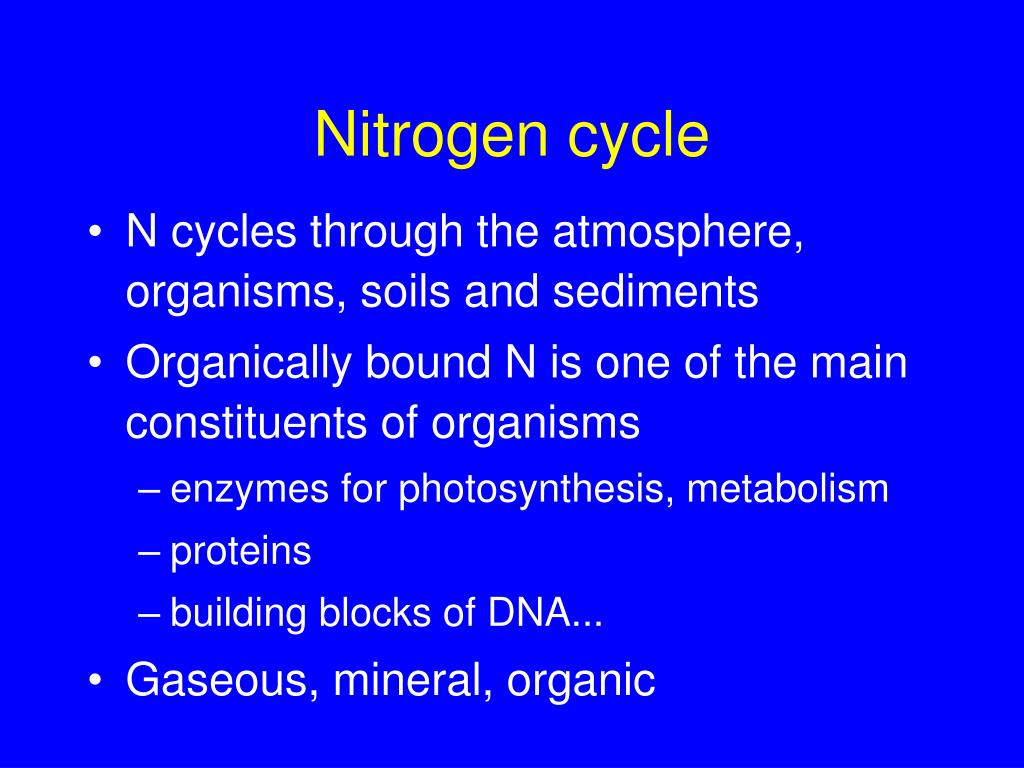 Nitrogen cycle

• N cycles through the atmosphere, organisms, soils and sediments
• Organically bound N is one of the main constituents of organisms
– enzymes for photosynthesis, metabolism
– proteins
– building blocks of DNA...
• Gaseous, mineral, organic